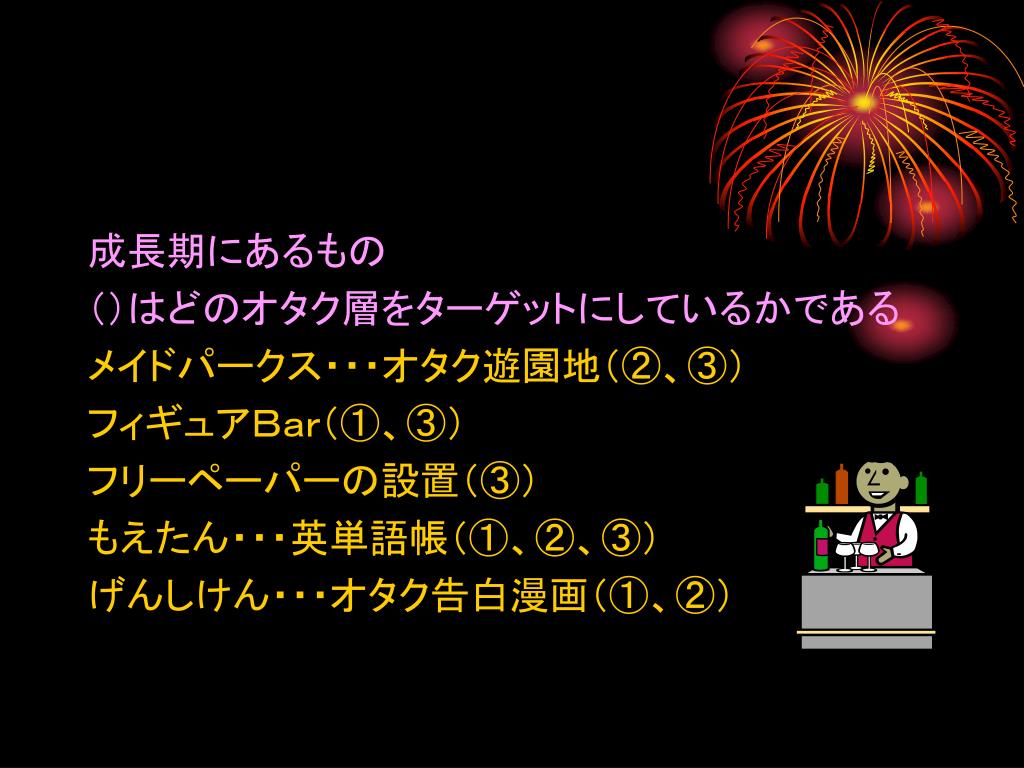 成長期にあるもの
()はどのオタク層をターゲットにしているかである
メイドパークス・・・オタク遊園地(②、③)
フィギュアBar(①、③)
フリーペーパーの設置(③)
もえたん・・・英単語帳(①、②、③)
げんしけん・・・オタク告白漫画(①、②)